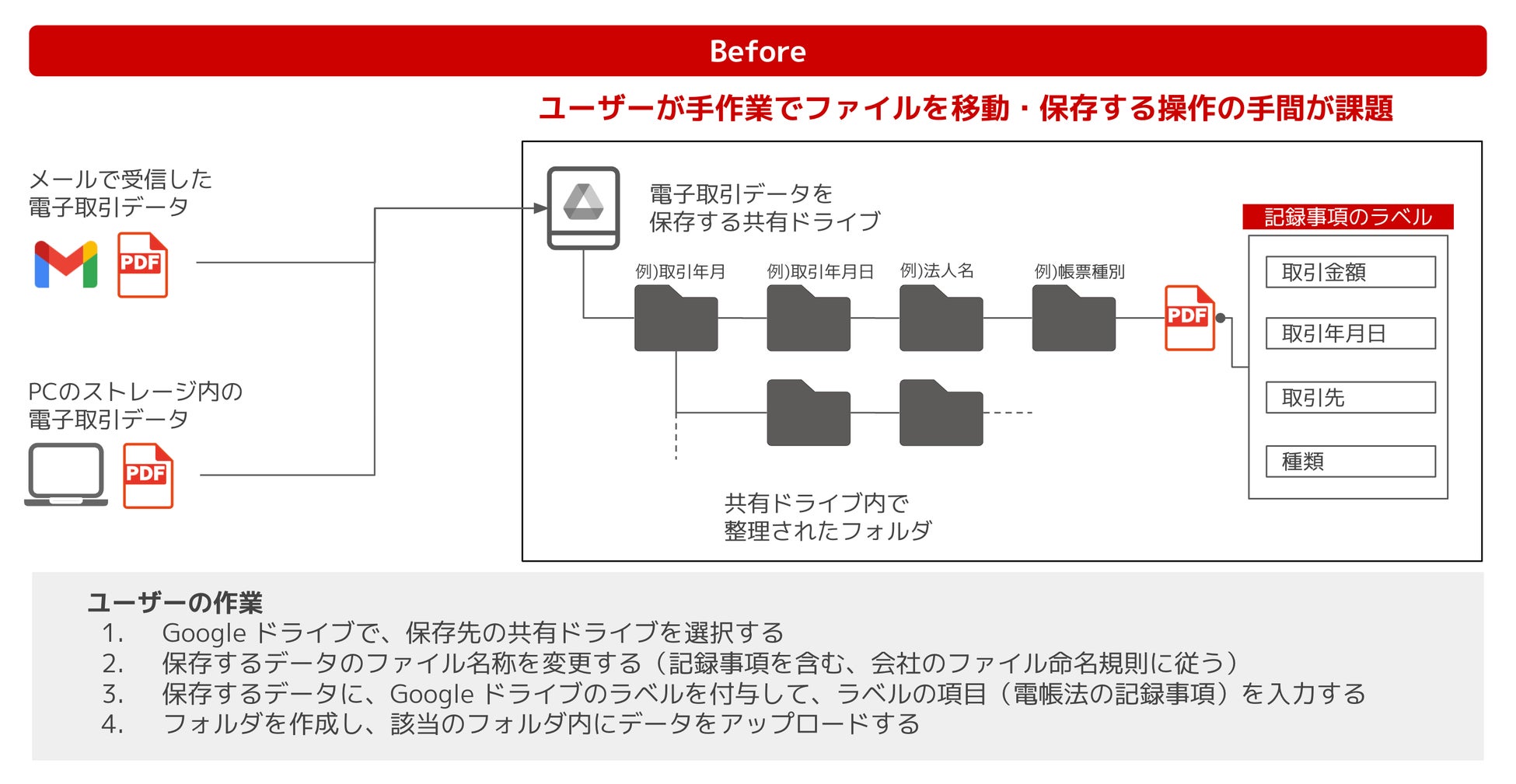 Before

ユーザーが手作業でファイルを移動・保存する操作の手間が課題

メールで受信した
電子取引データ

PDF

PCのストレージ内の
電子取引データ

PDF

電子取引データを
保存する共有ドライブ

例)取引年月　例)取引年月日　例)法人名　例)帳票種別

PDF

共有ドライブ内で
整理されたフォルダ

記録事項のラベル

取引金額

取引年月日

取引先

種類

ユーザーの作業
1. Google ドライブで、保存先の共有ドライブを選択する
2. 保存するデータのファイル名称を変更する（記録事項を含む、会社のファイル命名規則に従う）
3. 保存するデータに、Google ドライブのラベルを付与して、ラベルの項目（電帳法の記録事項）を入力する
4. フォルダを作成し、該当のフォルダ内にデータをアップロードする